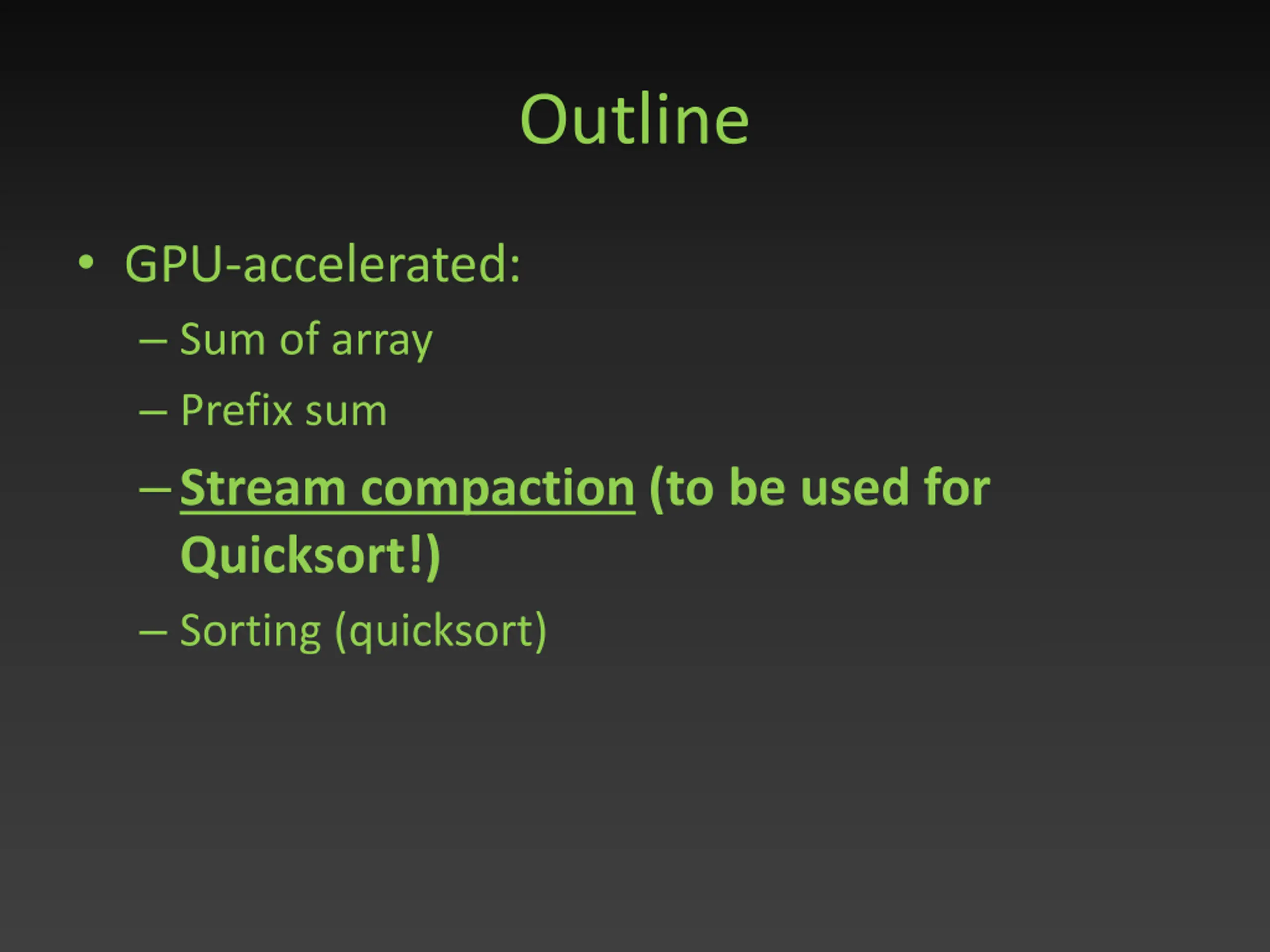 Outline

• GPU-accelerated:
  – Sum of array
  – Prefix sum
  – Stream compaction (to be used for Quicksort!)
  – Sorting (quicksort)